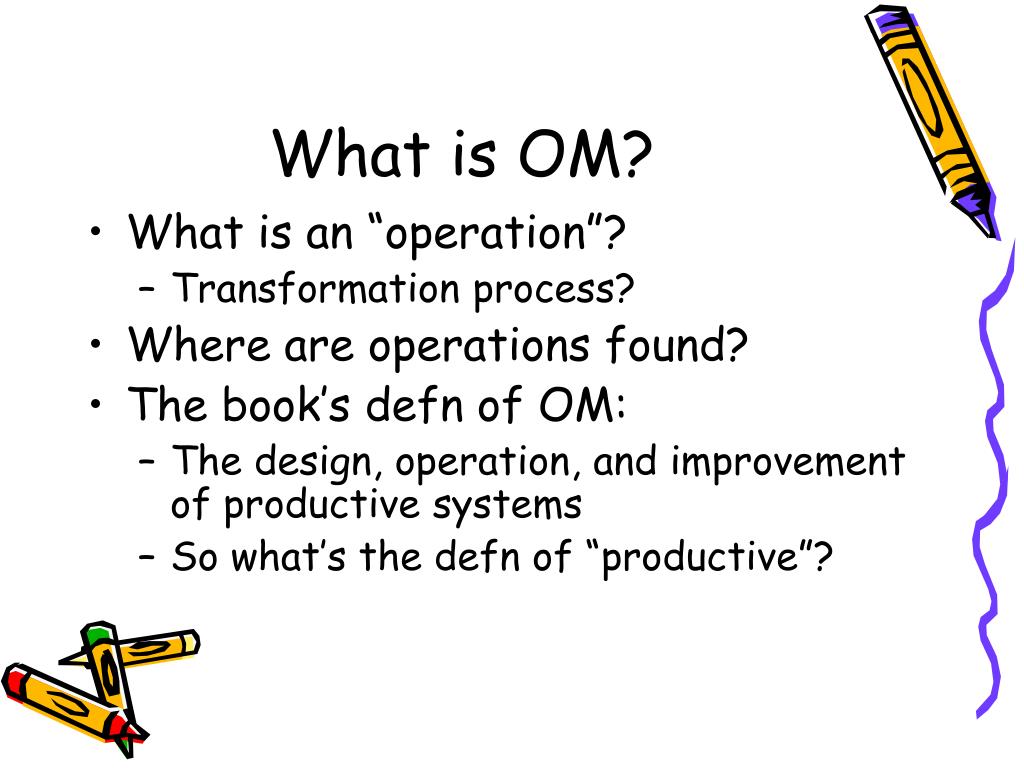 What is OM?

• What is an “operation”?
  – Transformation process?
• Where are operations found?
• The book’s defn of OM:
  – The design, operation, and improvement of productive systems
  – So what’s the defn of “productive”?